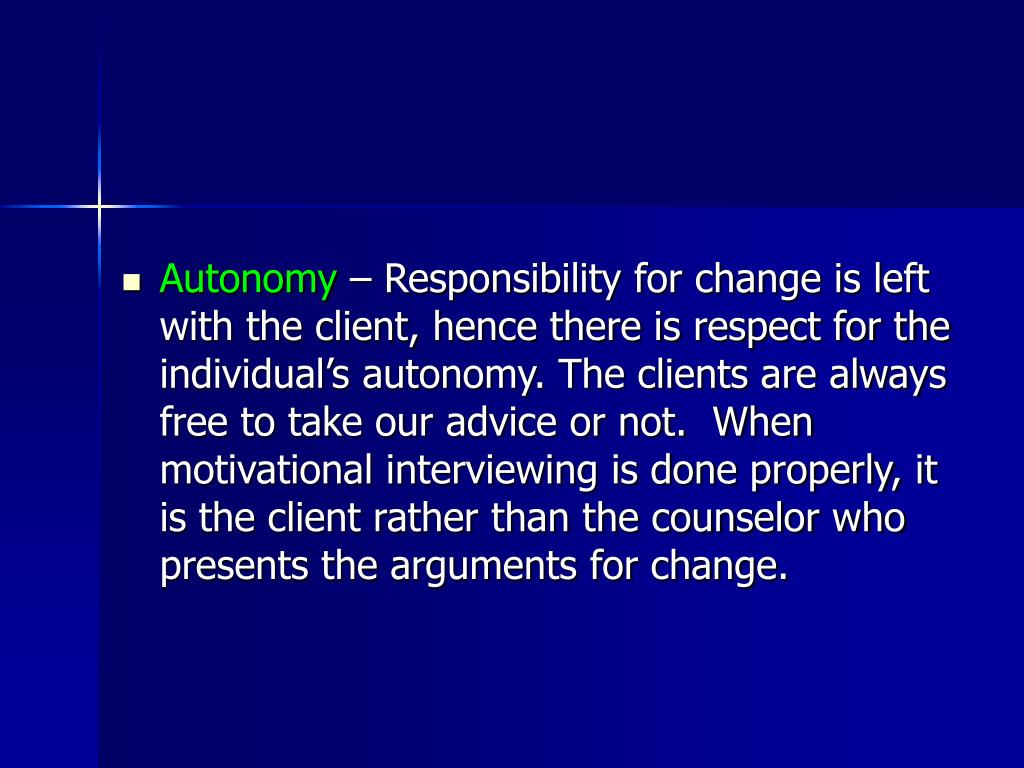 Autonomy – Responsibility for change is left with the client, hence there is respect for the individual's autonomy. The clients are always free to take our advice or not. When motivational interviewing is done properly, it is the client rather than the counselor who presents the arguments for change.